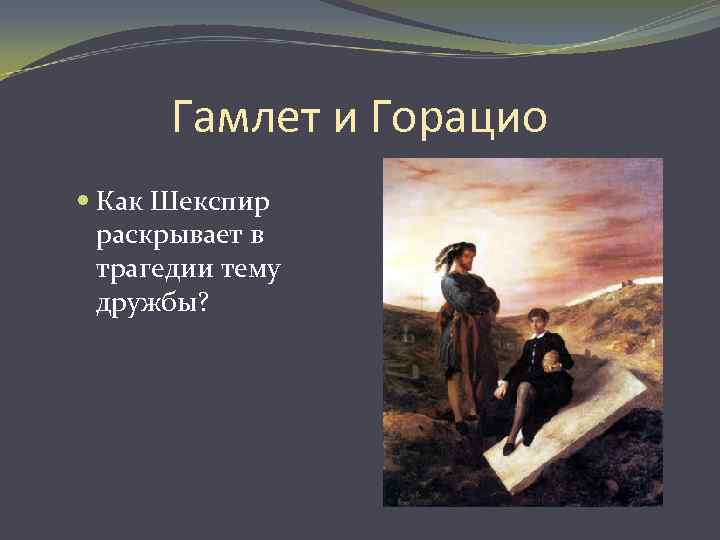 Гамлет и Горацио

Как Шекспир раскрывает в трагедии тему дружбы?